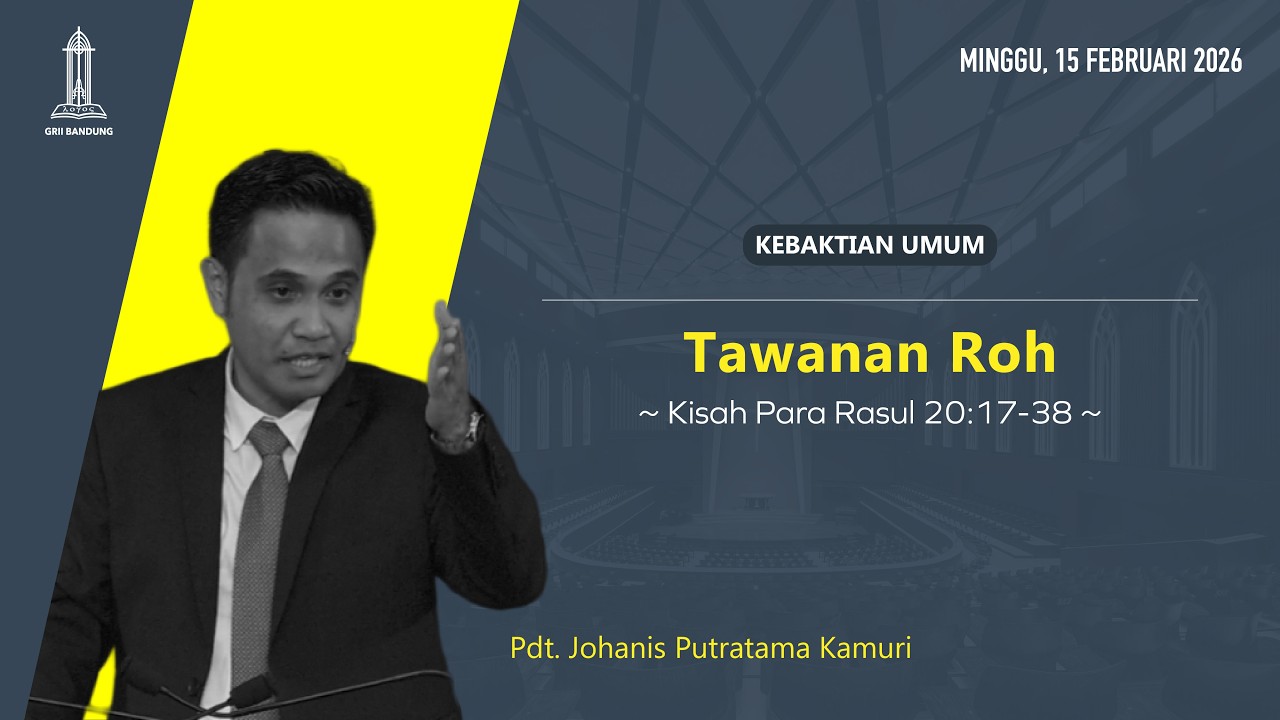 ΛΟΓΟΣ
GRII BANDUNG

MINGGU, 15 FEBRUARI 2026

KEBAKTIAN UMUM

Tawanan Roh

~ Kisah Para Rasul 20:17-38 ~

Pdt. Johanis Putratama Kamuri